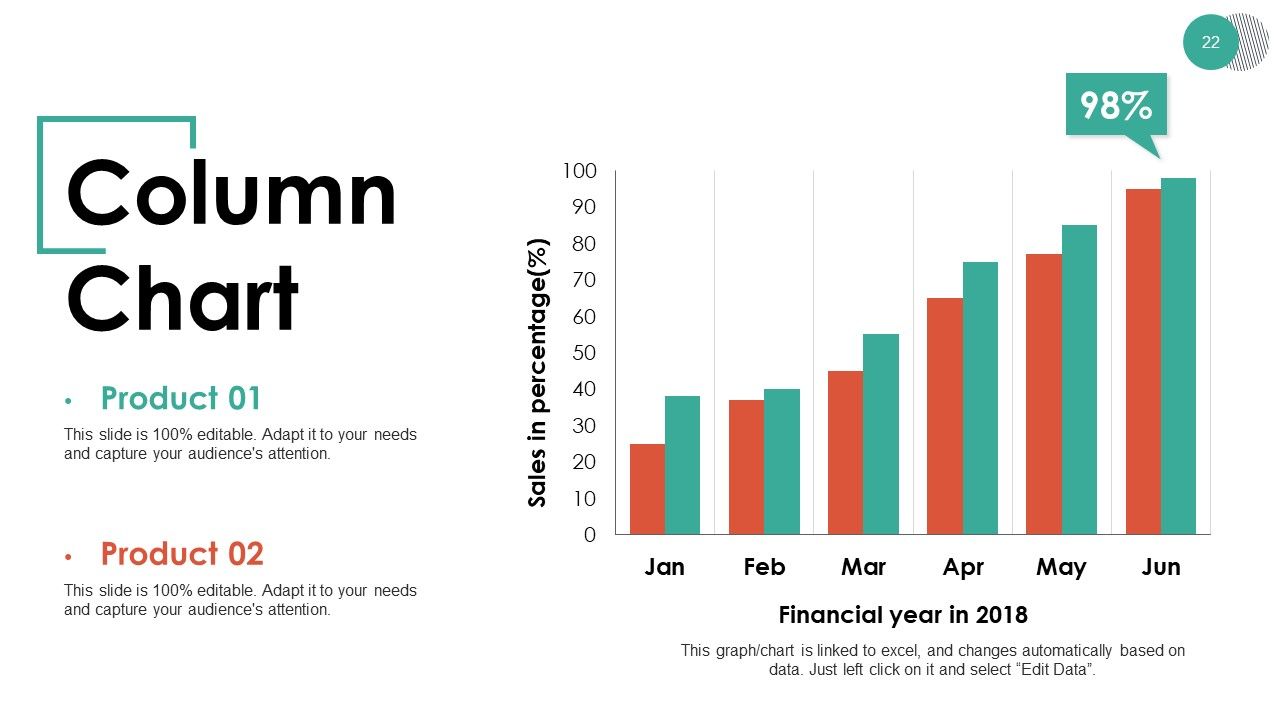 22

Column Chart

• Product 01

This slide is 100% editable. Adapt it to your needs and capture your audience's attention.

• Product 02

This slide is 100% editable. Adapt it to your needs and capture your audience's attention.

98%

Sales in percentage(%)

100
90
80
70
60
50
40
30
20
10
0

Jan Feb Mar Apr May Jun

Financial year in 2018

This graph/chart is linked to excel, and changes automatically based on data. Just left click on it and select "Edit Data".